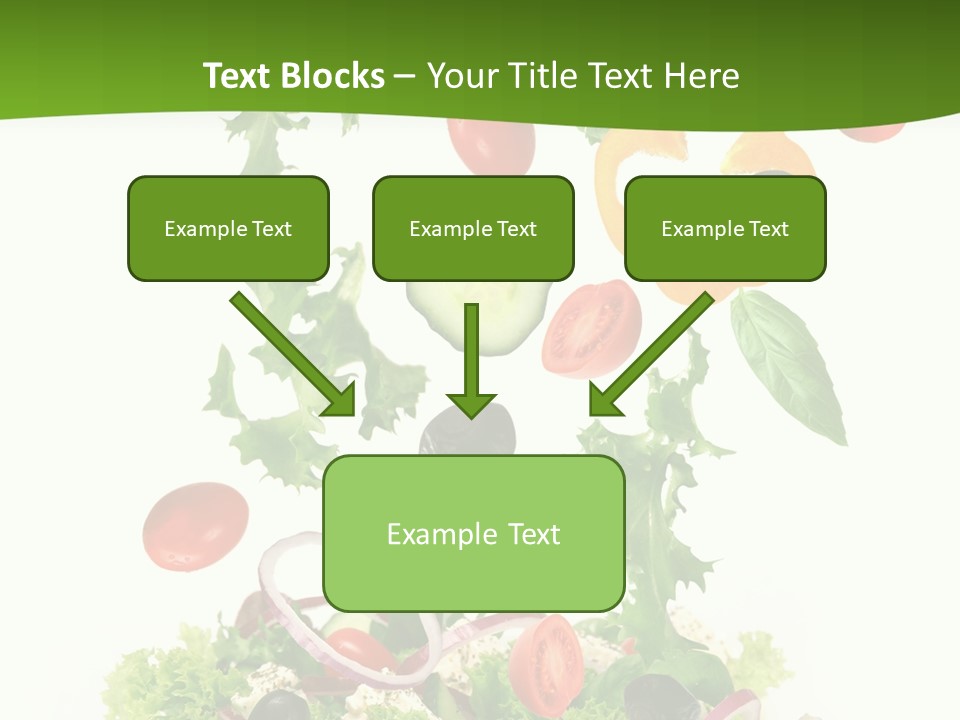 Text Blocks – Your Title Text Here

Example Text

Example Text

Example Text

Example Text